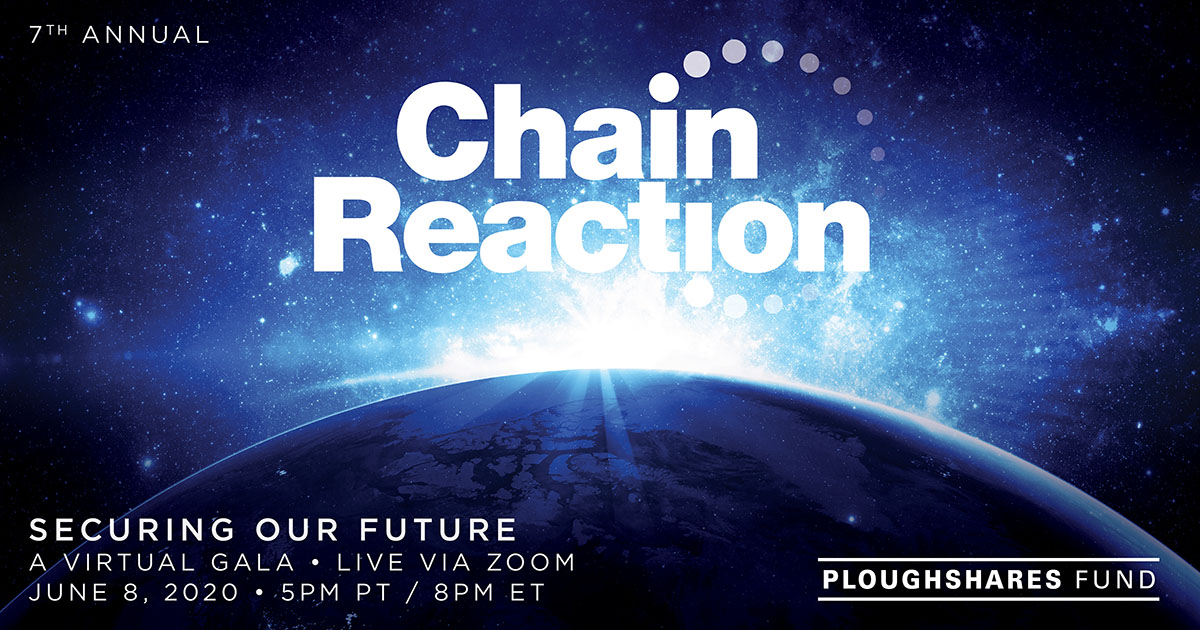 7TH ANNUAL

Chain Reaction

SECURING OUR FUTURE
A VIRTUAL GALA • LIVE VIA ZOOM
JUNE 8, 2020 • 5PM PT / 8PM ET

PLOUGHSHARES FUND